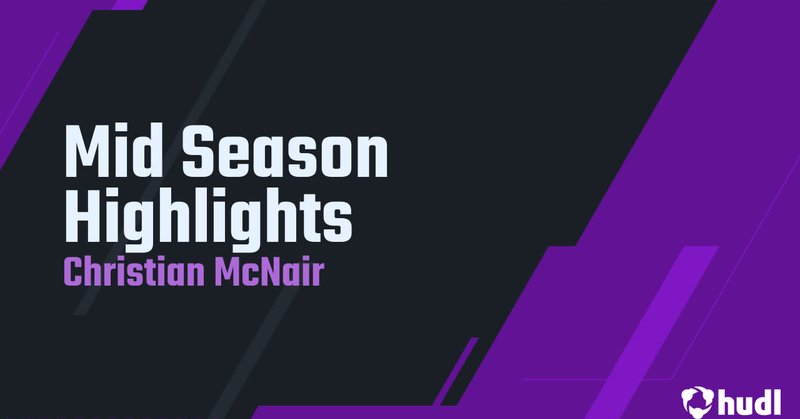 Mid Season Highlights
Christian McNair

hudl